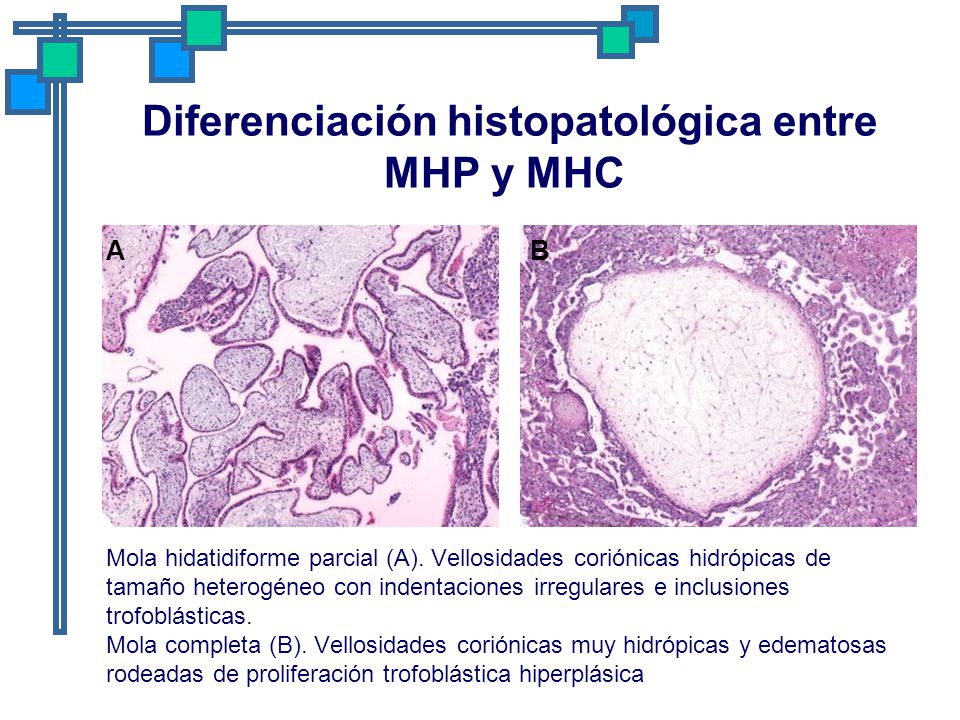 Diferenciación histopatológica entre MHP y MHC

A

B

Mola hidatidiforme parcial (A). Vellosidades coriónicas hidrópicas de tamaño heterogéneo con indentaciones irregulares e inclusiones trofoblásticas.
Mola completa (B). Vellosidades coriónicas muy hidrópicas y edematosas rodeadas de proliferación trofoblástica hiperplásica